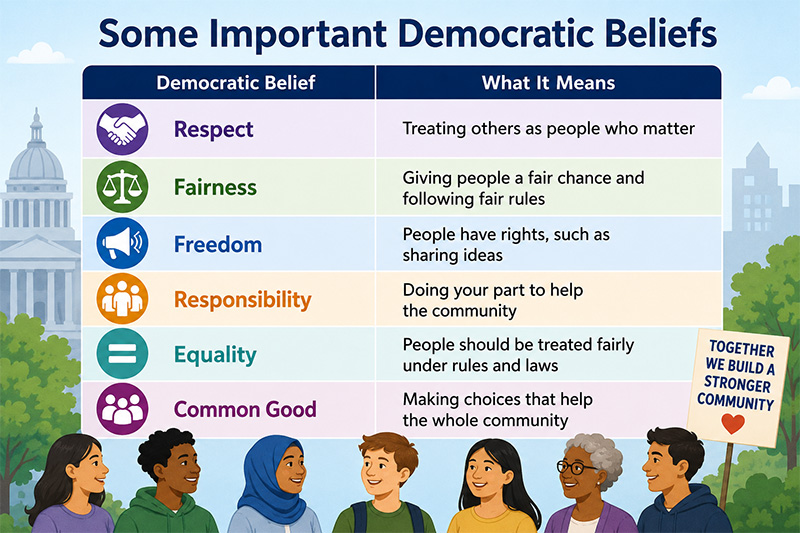 Some Important Democratic Beliefs

| Democratic Belief | What It Means |
|---|---|
| Respect | Treating others as people who matter |
| Fairness | Giving people a fair chance and following fair rules |
| Freedom | People have rights, such as sharing ideas |
| Responsibility | Doing your part to help the community |
| Equality | People should be treated fairly under rules and laws |
| Common Good | Making choices that help the whole community |

TOGETHER WE BUILD A STRONGER COMMUNITY